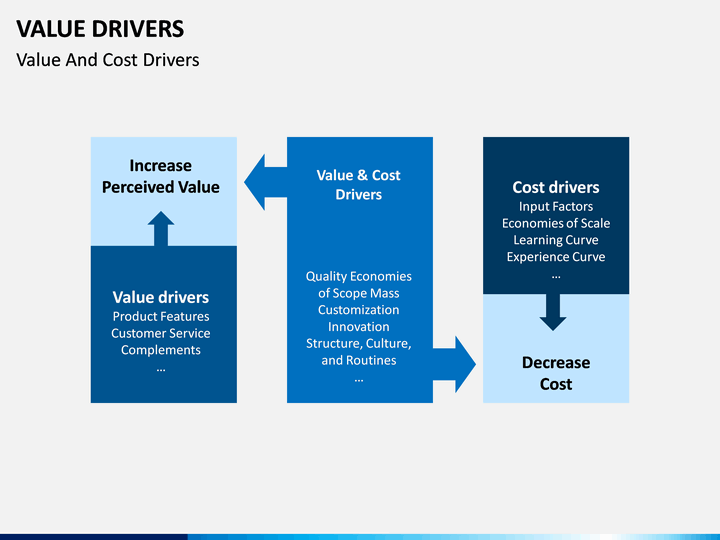 VALUE DRIVERS
Value And Cost Drivers

Increase Perceived Value

Value drivers
Product Features
Customer Service
Complements
...

Value & Cost Drivers

Quality Economies of Scope Mass Customization Innovation Structure, Culture, and Routines
...

Cost drivers
Input Factors
Economies of Scale
Learning Curve
Experience Curve
...

Decrease Cost